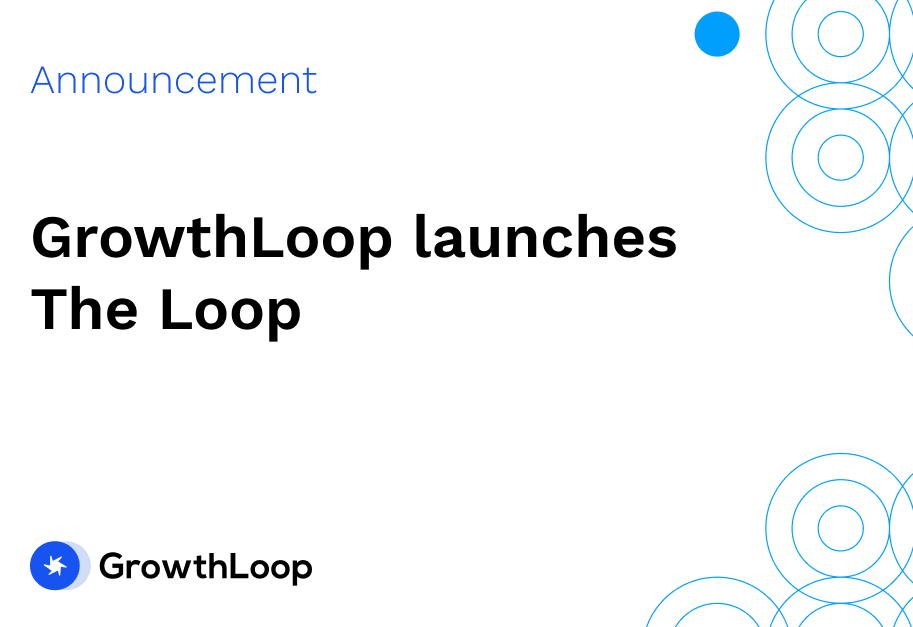 Announcement

GrowthLoop launches The Loop

GrowthLoop